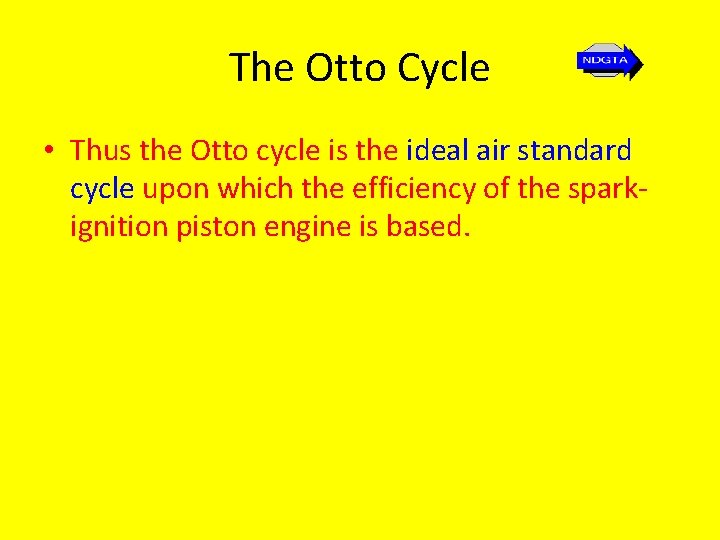 The Otto Cycle

NDGTA

• Thus the Otto cycle is the ideal air standard cycle upon which the efficiency of the spark-ignition piston engine is based.